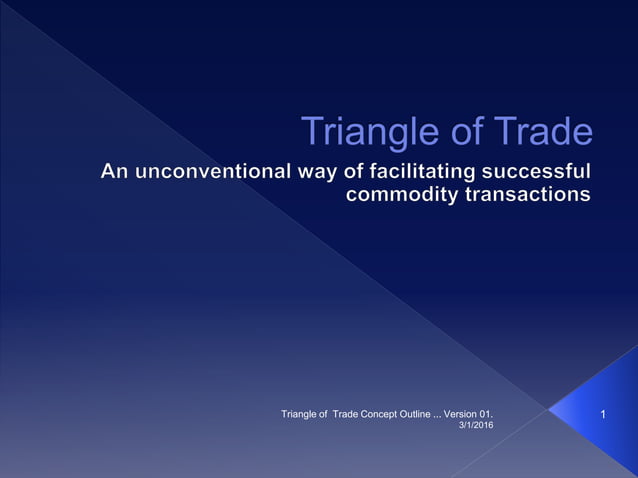 Triangle of Trade

An unconventional way of facilitating successful commodity transactions

Triangle of Trade Concept Outline ... Version 01.
3/1/2016

1